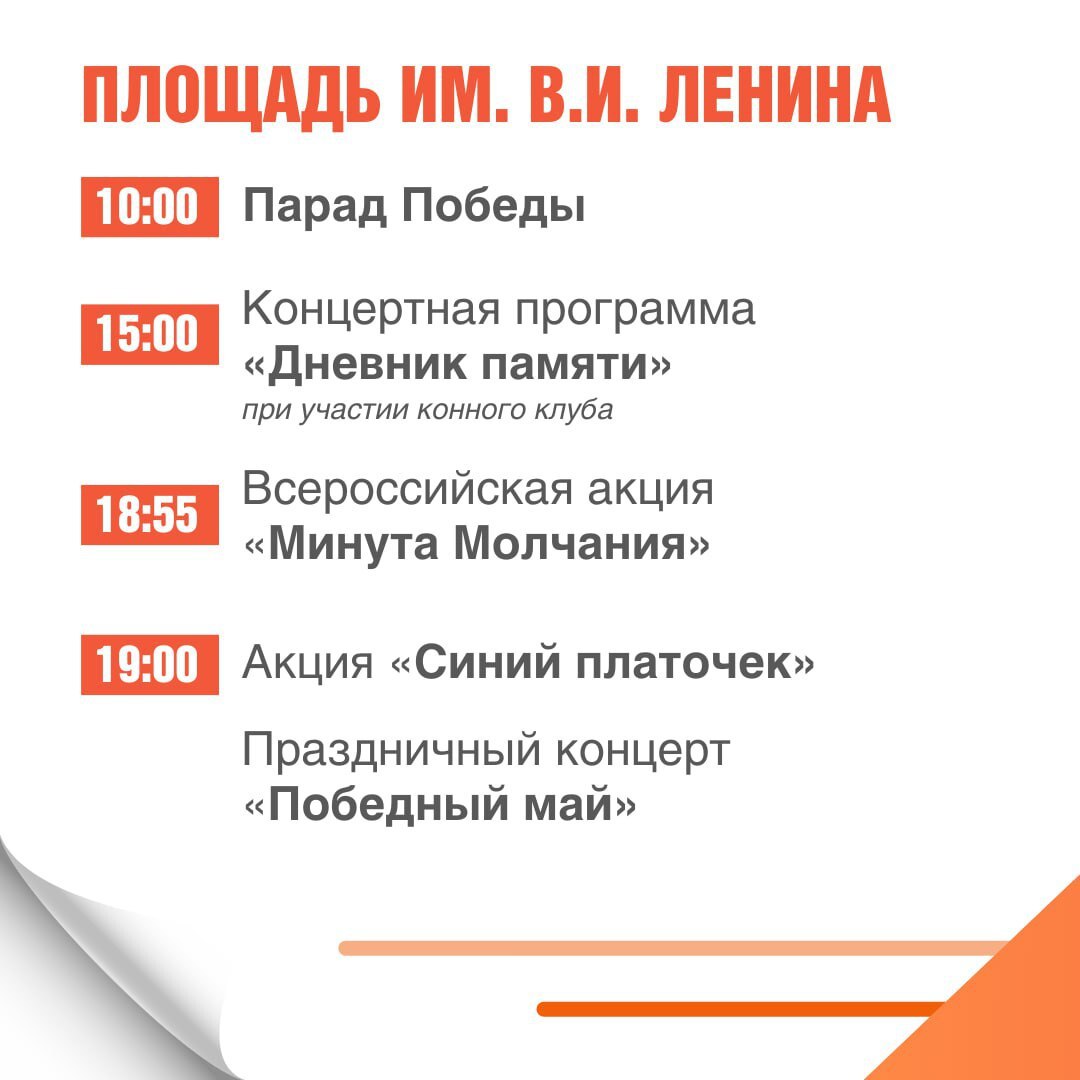 ПЛОЩАДЬ ИМ. В.И. ЛЕНИНА

10:00 Парад Победы

15:00 Концертная программа «Дневник памяти»
при участии конного клуба

18:55 Всероссийская акция «Минута Молчания»

19:00 Акция «Синий платочек»

Праздничный концерт «Победный май»